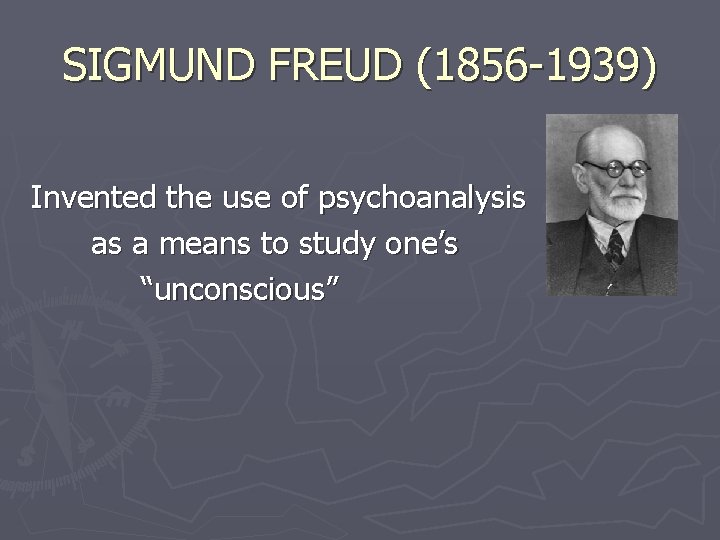 SIGMUND FREUD (1856-1939)

Invented the use of psychoanalysis as a means to study one’s “unconscious”